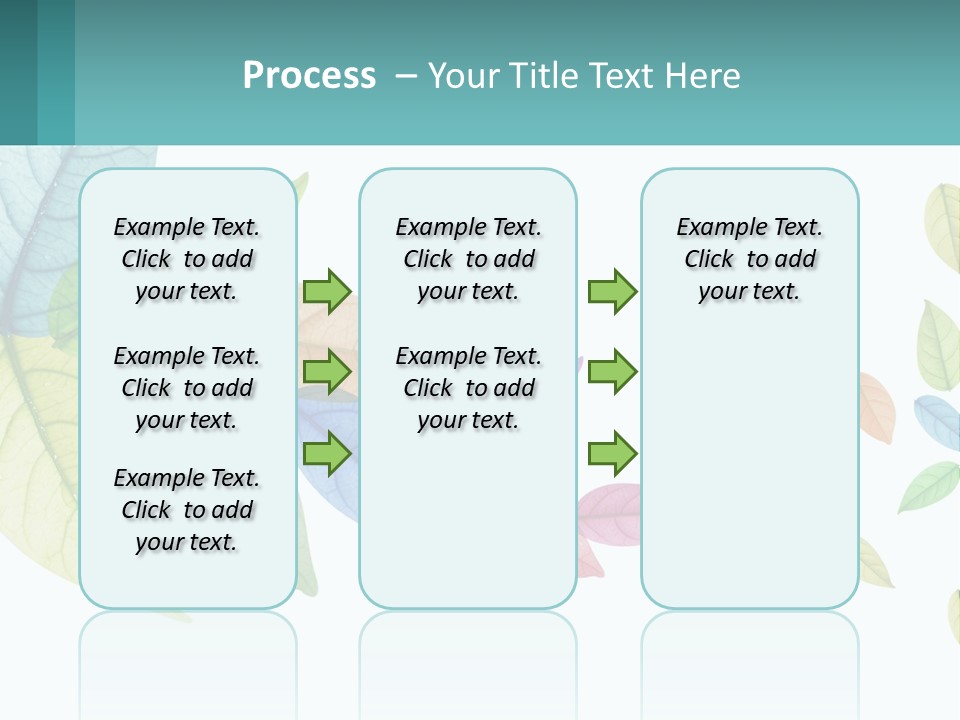 Process – Your Title Text Here

Example Text. Click to add your text.

Example Text. Click to add your text.

Example Text. Click to add your text.

Example Text. Click to add your text.

Example Text. Click to add your text.

Example Text. Click to add your text.